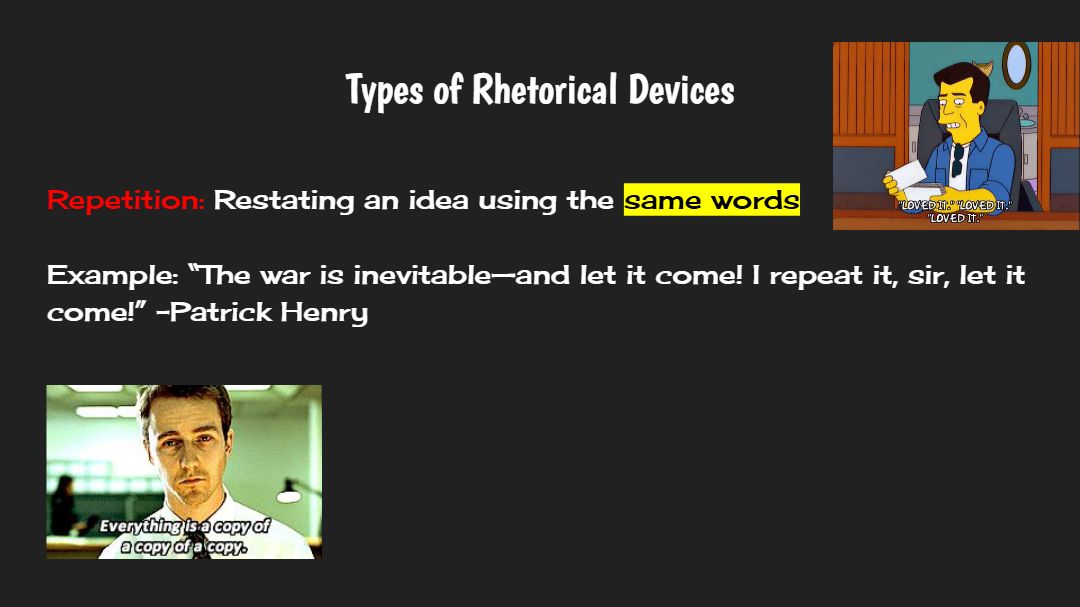 Types of Rhetorical Devices

"LOVED IT." "LOVED IT." "LOVED IT."

Repetition: Restating an idea using the same words

Example: "The war is inevitable—and let it come! I repeat it, sir, let it come!" -Patrick Henry

Everything is a copy of a copy of a copy.